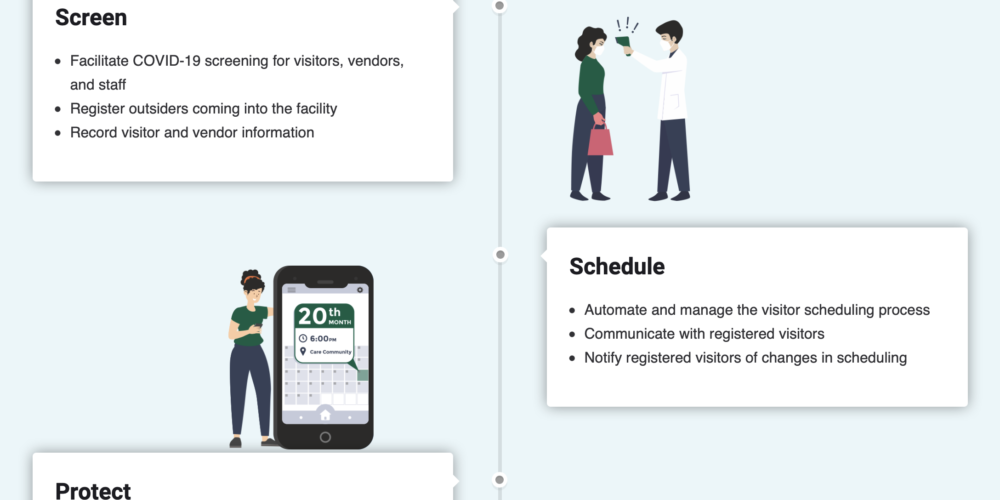 Screen

- Facilitate COVID-19 screening for visitors, vendors, and staff
- Register outsiders coming into the facility
- Record visitor and vendor information

20th MONTH
6:00PM
Care Community

Schedule

- Automate and manage the visitor scheduling process
- Communicate with registered visitors
- Notify registered visitors of changes in scheduling

Protect